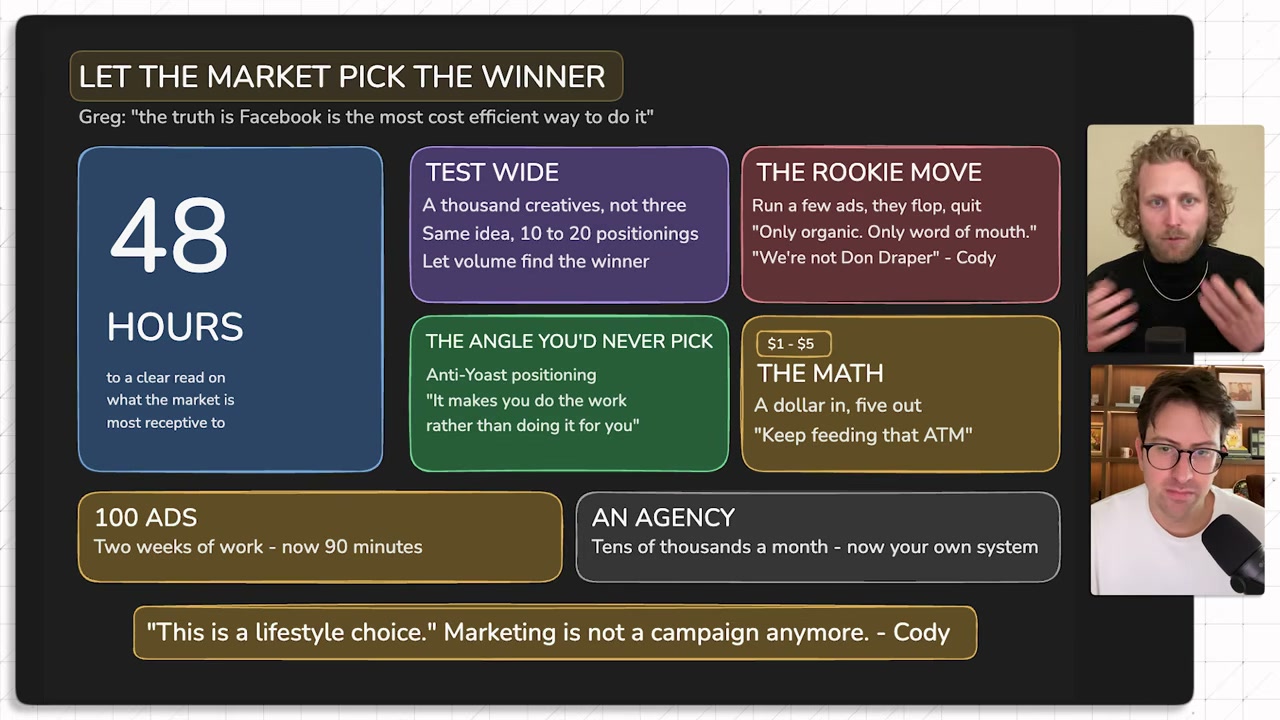 LET THE MARKET PICK THE WINNER

Greg: "the truth is Facebook is the most cost efficient way to do it"

48

HOURS

to a clear read on what the market is most receptive to

TEST WIDE

A thousand creatives, not three
Same idea, 10 to 20 positionings
Let volume find the winner

THE ROOKIE MOVE

Run a few ads, they flop, quit
"Only organic. Only word of mouth."
"We're not Don Draper" - Cody

THE ANGLE YOU'D NEVER PICK

Anti-Yoast positioning
"It makes you do the work rather than doing it for you"

$1 - $5

THE MATH

A dollar in, five out
"Keep feeding that ATM"

100 ADS

Two weeks of work - now 90 minutes

AN AGENCY

Tens of thousands a month - now your own system

"This is a lifestyle choice." Marketing is not a campaign anymore. - Cody